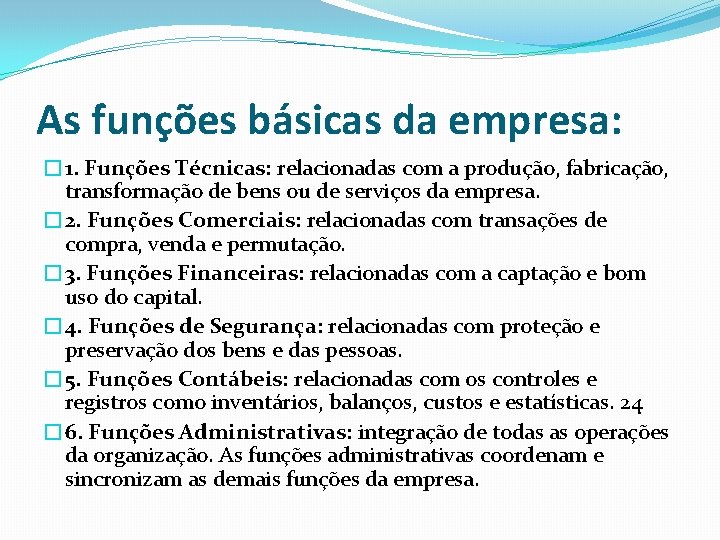 As funções básicas da empresa:

1. Funções Técnicas: relacionadas com a produção, fabricação, transformação de bens ou de serviços da empresa.

2. Funções Comerciais: relacionadas com transações de compra, venda e permutação.

3. Funções Financeiras: relacionadas com a captação e bom uso do capital.

4. Funções de Segurança: relacionadas com proteção e preservação dos bens e das pessoas.

5. Funções Contábeis: relacionadas com os controles e registros como inventários, balanços, custos e estatísticas. 24

6. Funções Administrativas: integração de todas as operações da organização. As funções administrativas coordenam e sincronizam as demais funções da empresa.